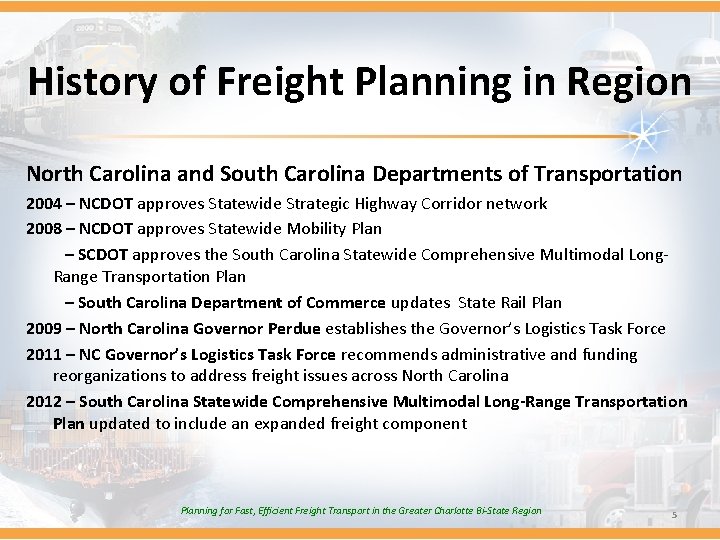 History of Freight Planning in Region

North Carolina and South Carolina Departments of Transportation

2004 – NCDOT approves Statewide Strategic Highway Corridor network

2008 – NCDOT approves Statewide Mobility Plan

– SCDOT approves the South Carolina Statewide Comprehensive Multimodal Long-Range Transportation Plan

– South Carolina Department of Commerce updates State Rail Plan

2009 – North Carolina Governor Perdue establishes the Governor's Logistics Task Force

2011 – NC Governor's Logistics Task Force recommends administrative and funding reorganizations to address freight issues across North Carolina

2012 – South Carolina Statewide Comprehensive Multimodal Long-Range Transportation Plan updated to include an expanded freight component

Planning for Fast, Efficient Freight Transport in the Greater Charlotte Bi-State Region

5